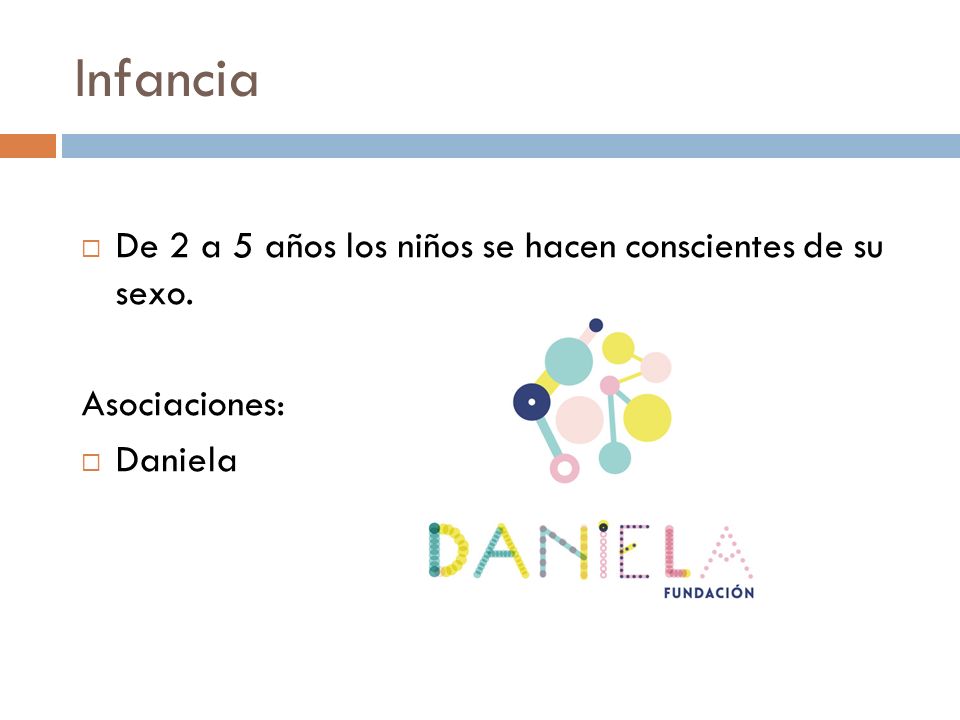 Infancia

De 2 a 5 años los niños se hacen conscientes de su sexo.

Asociaciones:

Daniela

DANIELA
FUNDACIÓN